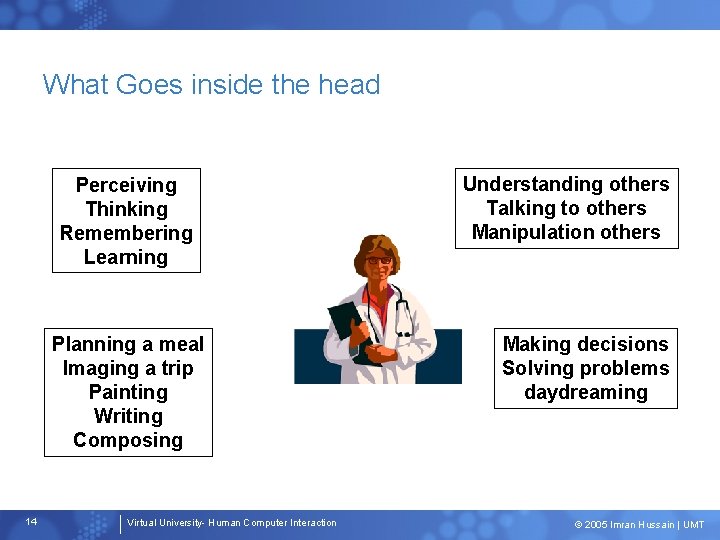 What Goes inside the head

Perceiving
Thinking
Remembering
Learning

Understanding others
Talking to others
Manipulation others

Planning a meal
Imaging a trip
Painting
Writing
Composing

Making decisions
Solving problems
daydreaming

14

Virtual University- Human Computer Interaction

© 2005 Imran Hussain | UMT